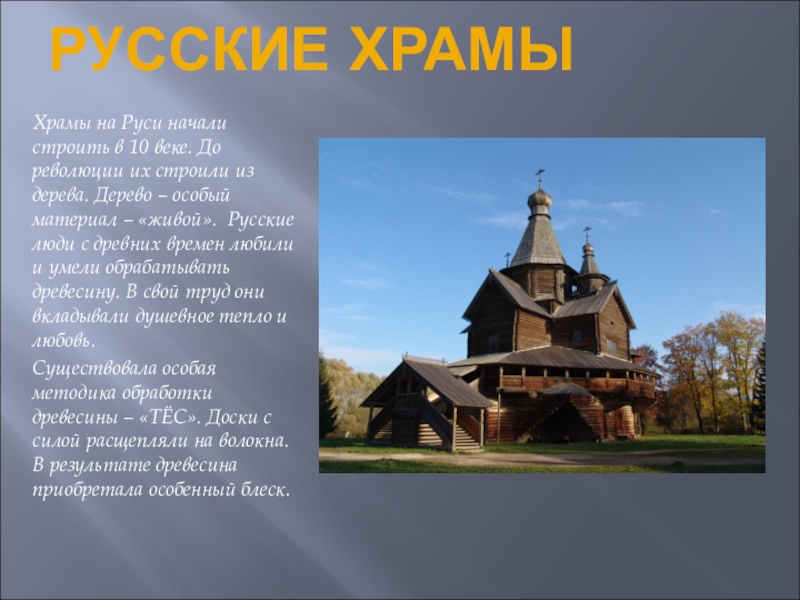 РУССКИЕ ХРАМЫ

Храмы на Руси начали строить в 10 веке. До революции их строили из дерева. Дерево – особый материал – «живой». Русские люди с древних времен любили и умели обрабатывать древесину. В свой труд они вкладывали душевное тепло и любовь.

Существовала особая методика обработки древесины – «ТЁС». Доски с силой расщепляли на волокна. В результате древесина приобретала особенный блеск.